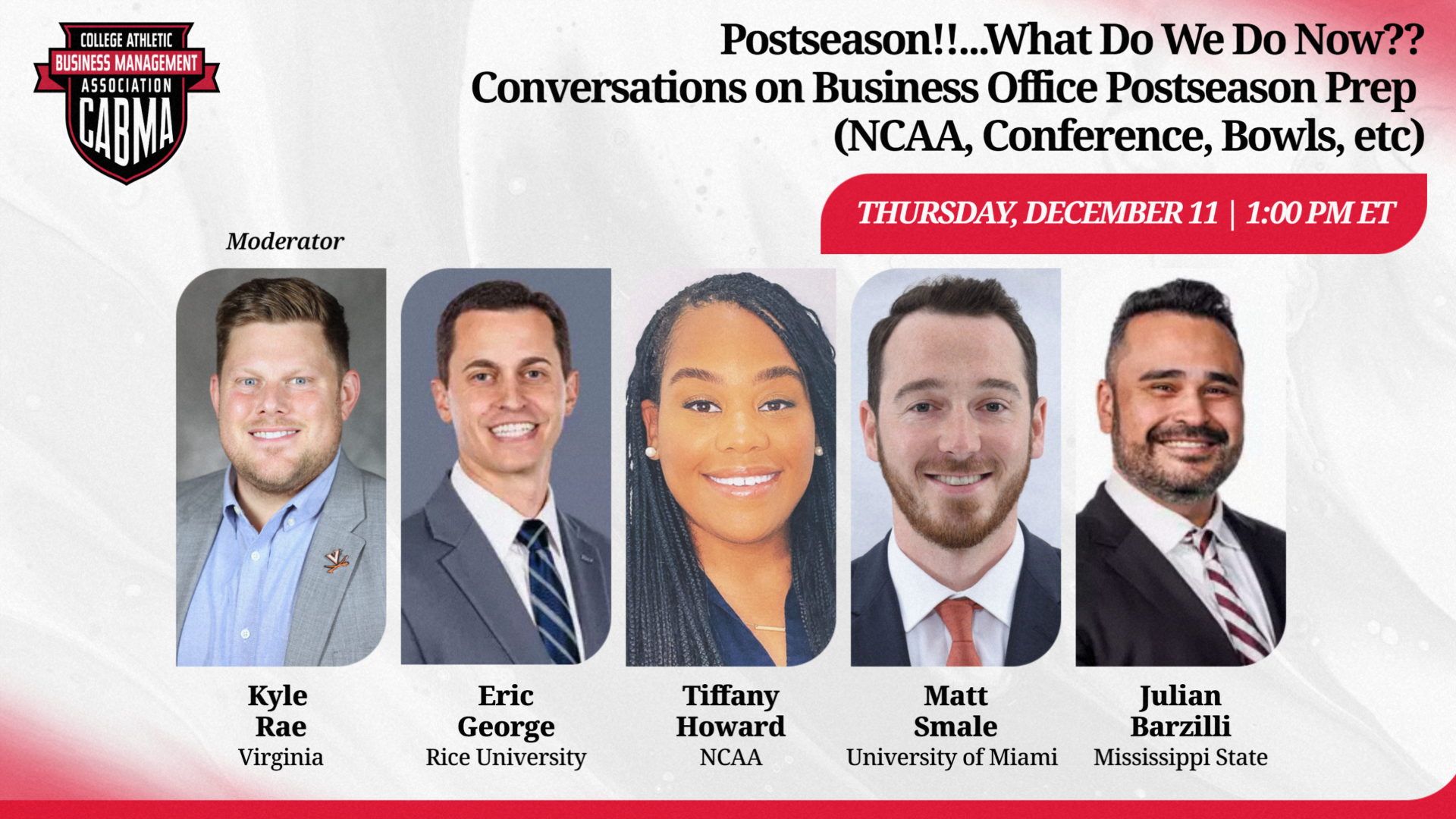 COLLEGE ATHLETIC
BUSINESS MANAGEMENT
ASSOCIATION
CABMA

Postseason!!...What Do We Do Now??
Conversations on Business Office Postseason Prep
(NCAA, Conference, Bowls, etc)

THURSDAY, DECEMBER 11 | 1:00 PM ET

Moderator

Kyle Rae
Virginia

Eric George
Rice University

Tiffany Howard
NCAA

Matt Smale
University of Miami

Julian Barzilli
Mississippi State